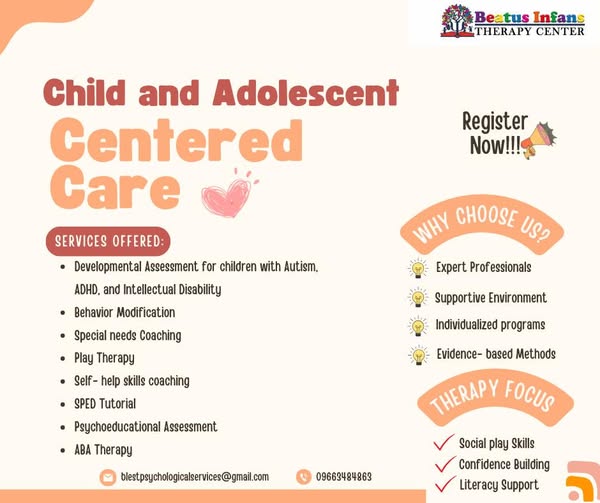 Beatus Infans
THERAPY CENTER

Child and Adolescent
Centered
Care

Register Now!!!

SERVICES OFFERED:

- Developmental Assessment for children with Autism, ADHD, and Intellectual Disability
- Behavior Modification
- Special needs Coaching
- Play Therapy
- Self- help skills coaching
- SPED Tutorial
- Psychoeducational Assessment
- ABA Therapy

WHY CHOOSE US?

Expert Professionals
Supportive Environment
Individualized programs
Evidence- based Methods

THERAPY FOCUS

Social play Skills
Confidence Building
Literacy Support

blestpsychologicalservices@gmail.com
09663484863